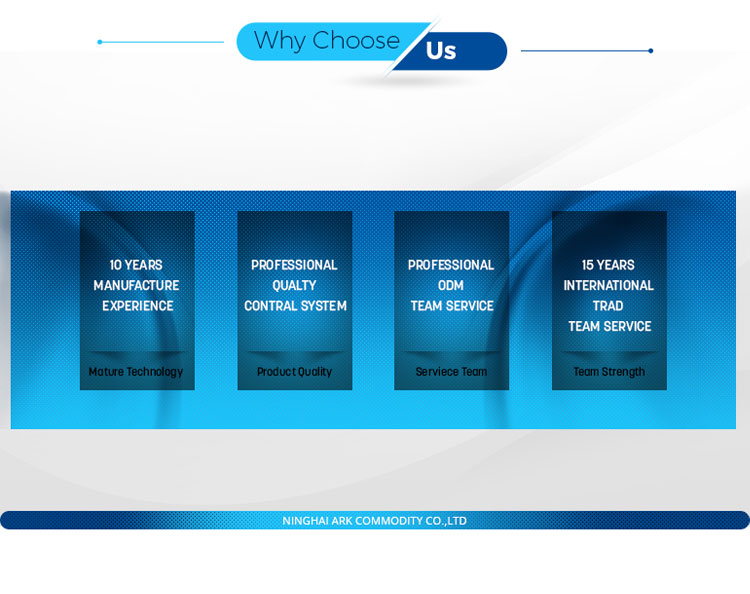 Why Choose Us

10 YEARS MANUFACTURE EXPERIENCE

Mature Technology

PROFESSIONAL QUALTY CONTRAL SYSTEM

Product Quality

PROFESSIONAL ODM TEAM SERVICE

Serviece Team

15 YEARS INTERNATIONAL TRAD TEAM SERVICE

Team Strength

NINGHAI ARK COMMODITY CO.,LTD